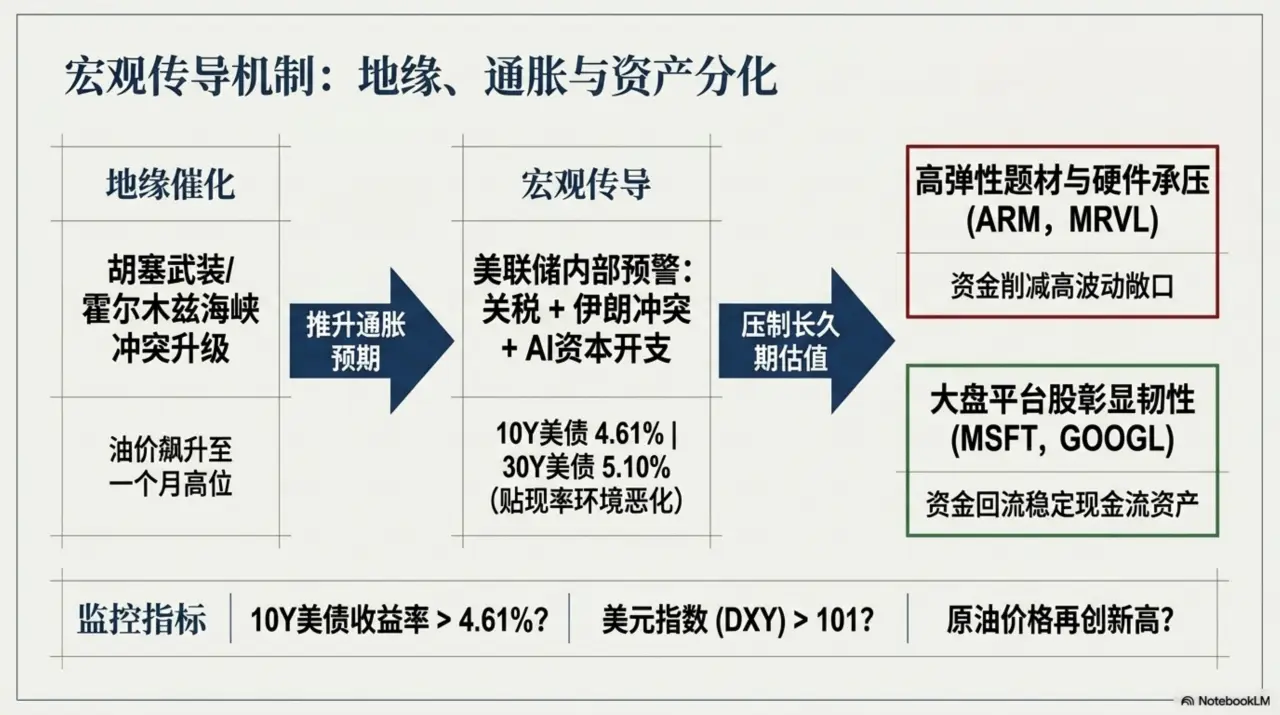 宏观传导机制：地缘、通胀与资产分化

地缘催化

胡塞武装/霍尔木兹海峡冲突升级

油价飙升至一个月高位

推升通胀预期

宏观传导

美联储内部预警：关税 + 伊朗冲突 + AI资本开支

10Y美债 4.61% | 30Y美债 5.10% (贴现率环境恶化)

压制长久期估值

高弹性题材与硬件承压 (ARM，MRVL)

资金削减高波动敞口

大盘平台股彰显韧性 (MSFT, GOOGL)

资金回流稳定现金流资产

监控指标 | 10Y美债收益率 > 4.61%? | 美元指数 (DXY) > 101? | 原油价格再创新高?

NotebookLM